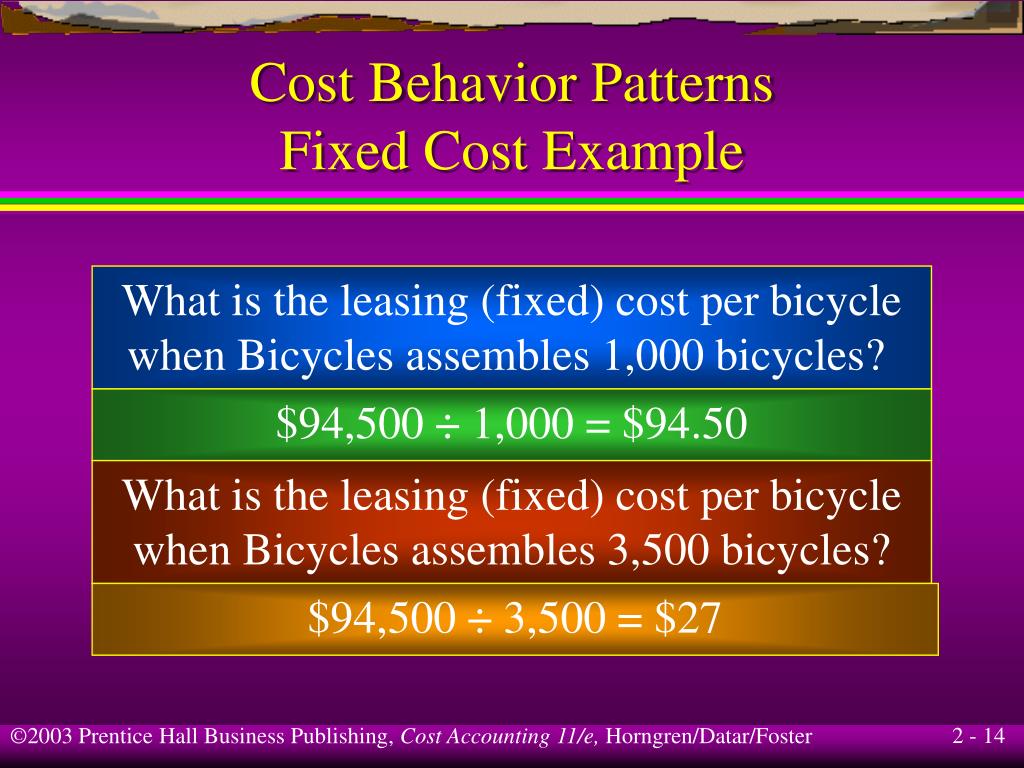 Cost Behavior Patterns
Fixed Cost Example

What is the leasing (fixed) cost per bicycle when Bicycles assembles 1,000 bicycles?

$\$94,500 \div 1,000 = \$94.50$

What is the leasing (fixed) cost per bicycle when Bicycles assembles 3,500 bicycles?

$\$94,500 \div 3,500 = \$27$

©2003 Prentice Hall Business Publishing, Cost Accounting 11/e, Horngren/Datar/Foster

2 - 14